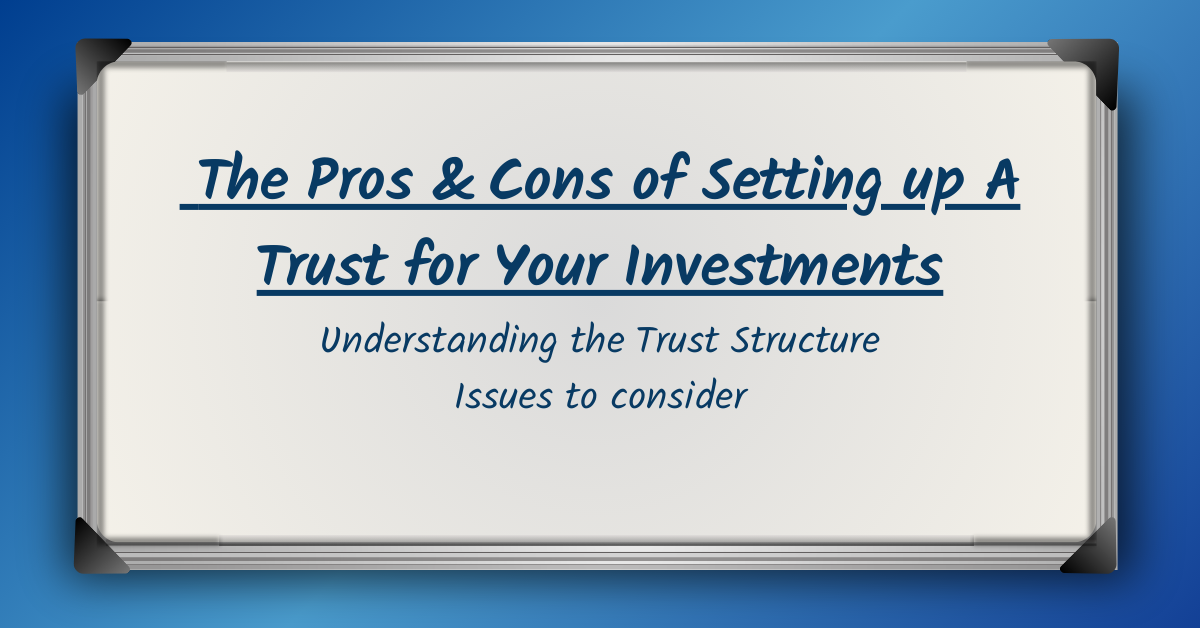 The Pros & Cons of Setting up A Trust for Your Investments

Understanding the Trust Structure
Issues to consider